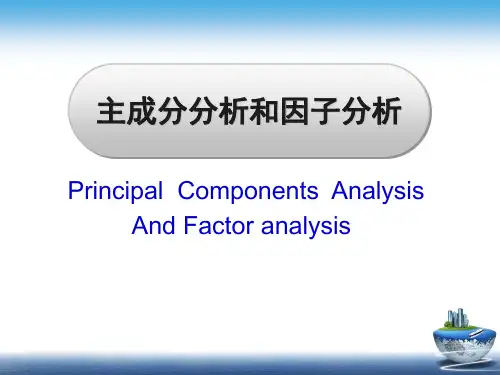 主成分分析和因子分析

Principal Components Analysis
And Factor analysis